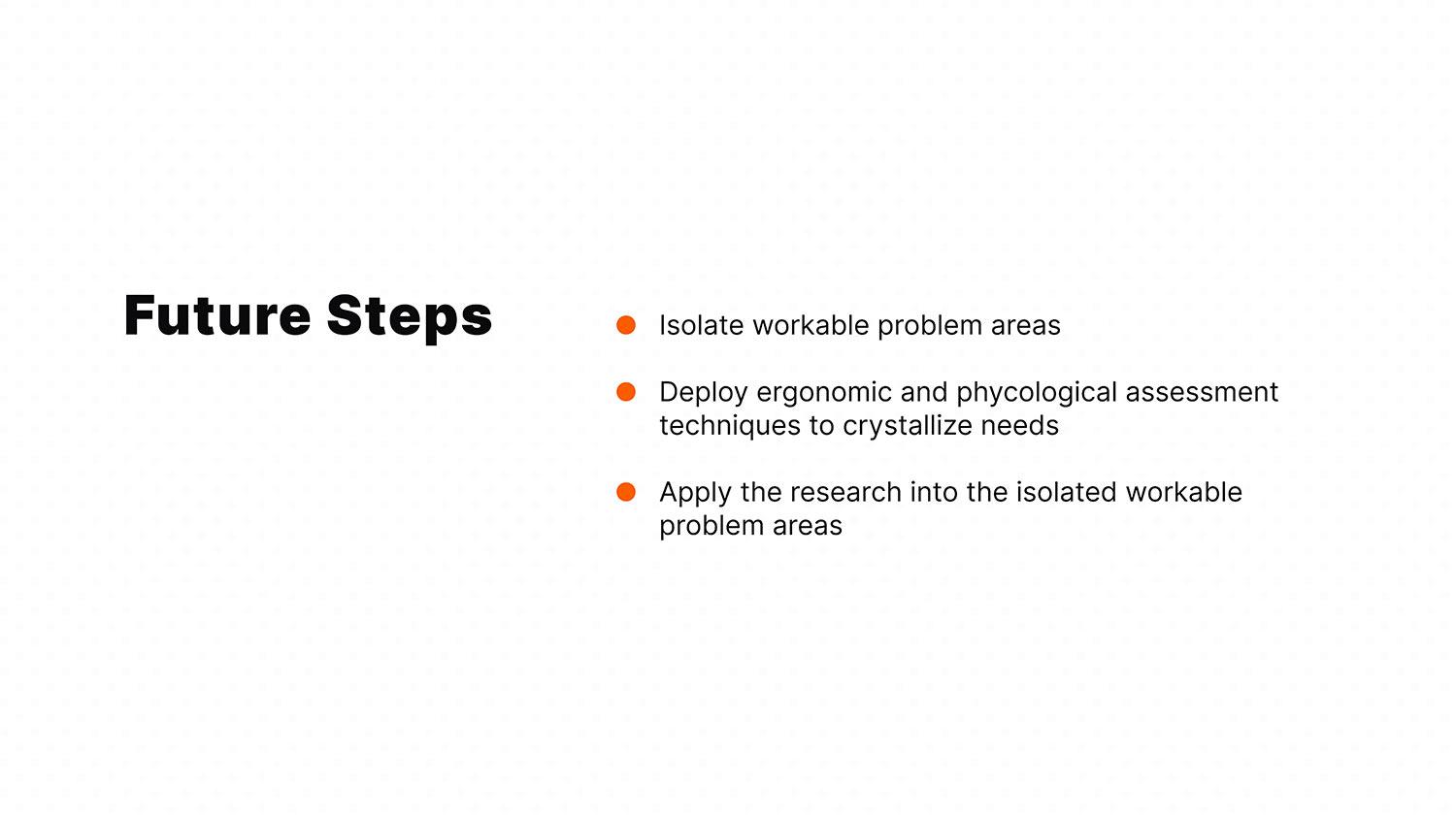 Future Steps

- Isolate workable problem areas
- Deploy ergonomic and phycological assessment techniques to crystallize needs
- Apply the research into the isolated workable problem areas